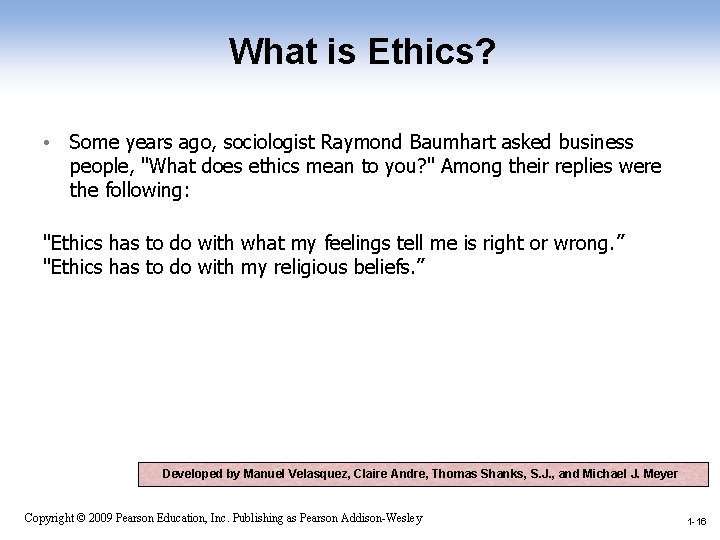 What is Ethics?

• Some years ago, sociologist Raymond Baumhart asked business people, "What does ethics mean to you?" Among their replies were the following:

"Ethics has to do with what my feelings tell me is right or wrong.”
"Ethics has to do with my religious beliefs.”

Developed by Manuel Velasquez, Claire Andre, Thomas Shanks, S.J., and Michael J. Meyer

Copyright © 2009 Pearson Education, Inc. Publishing as Pearson Addison-Wesley

1-16